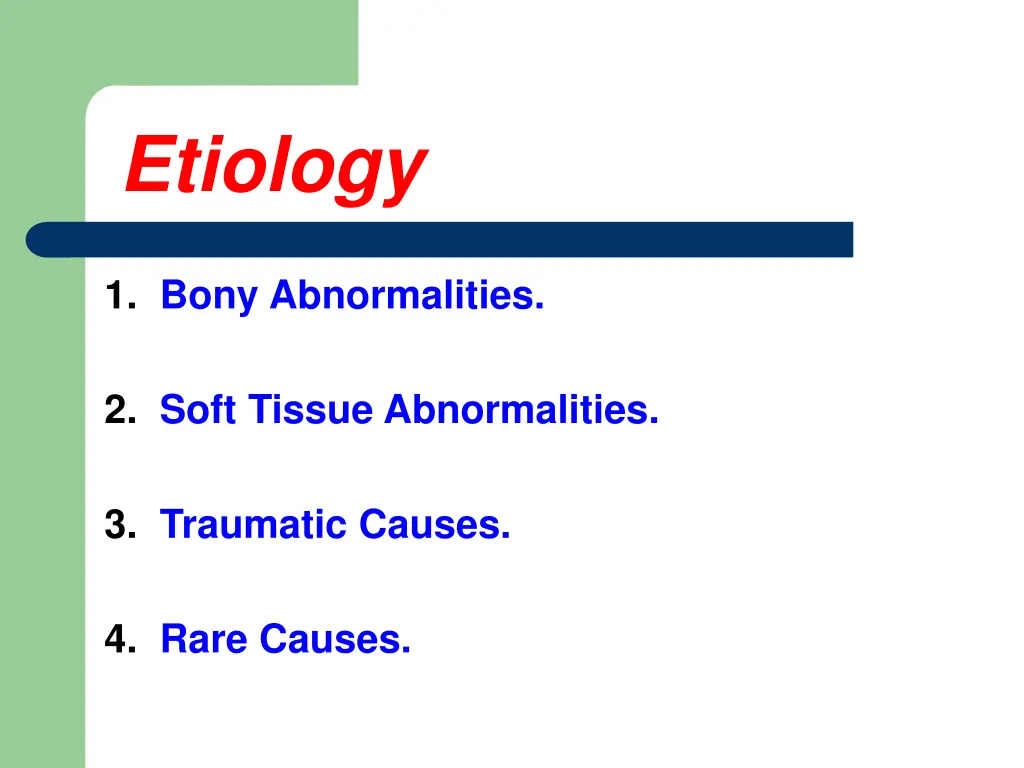 Etiology

1. Bony Abnormalities.

2. Soft Tissue Abnormalities.

3. Traumatic Causes.

4. Rare Causes.